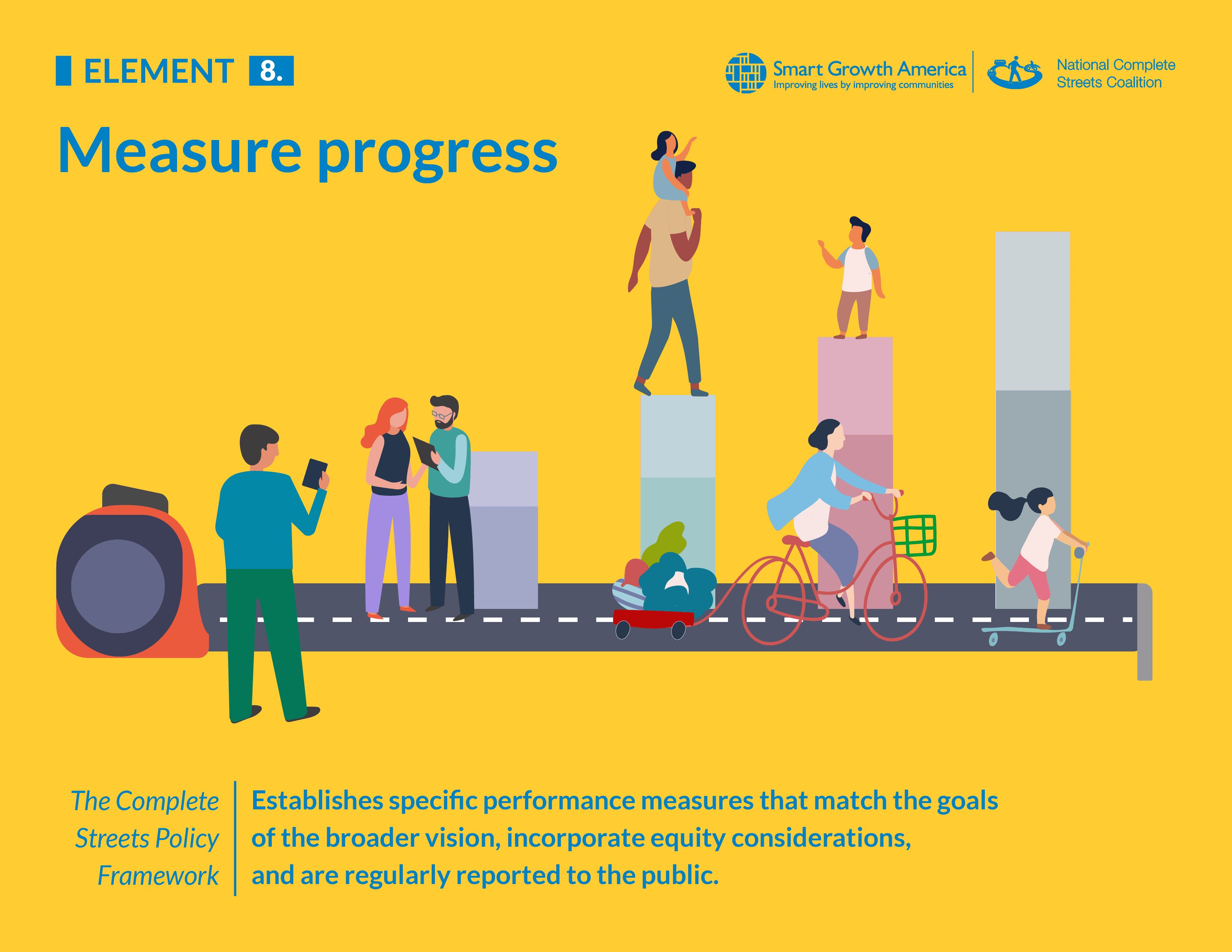 ELEMENT 8.

Smart Growth America
Improving lives by improving communities

National Complete Streets Coalition

Measure progress

The Complete Streets Policy Framework

Establishes specific performance measures that match the goals of the broader vision, incorporate equity considerations, and are regularly reported to the public.